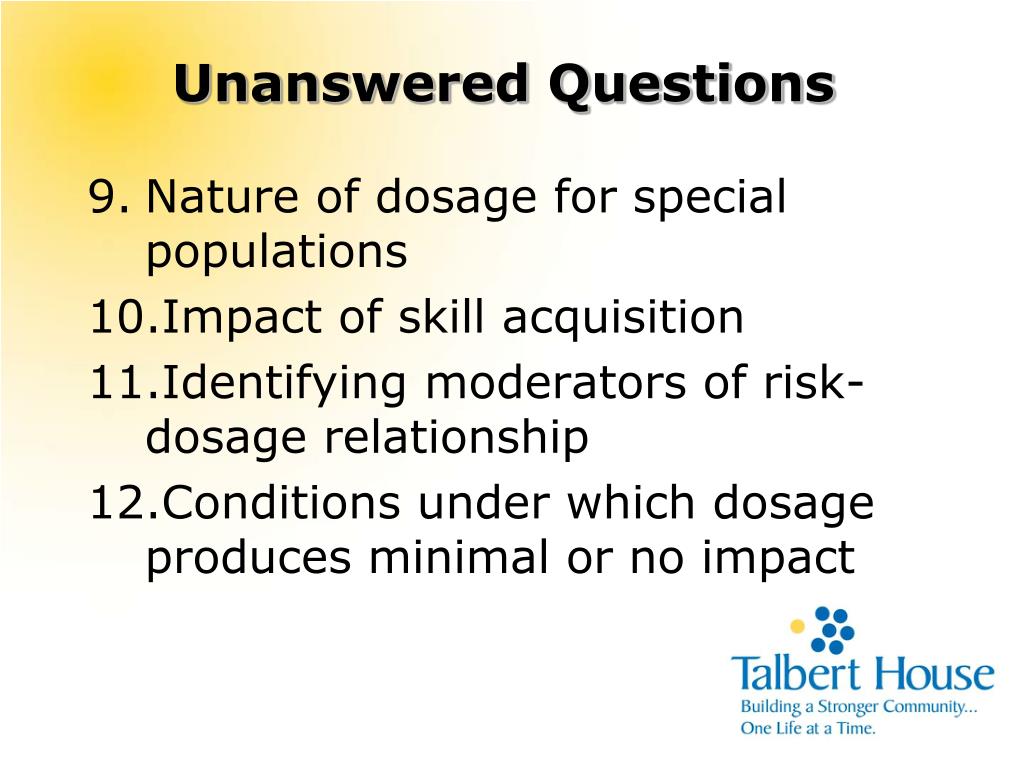 Unanswered Questions

9. Nature of dosage for special populations
10.Impact of skill acquisition
11.Identifying moderators of risk-dosage relationship
12.Conditions under which dosage produces minimal or no impact

Talbert House
Building a Stronger Community...
One Life at a Time.